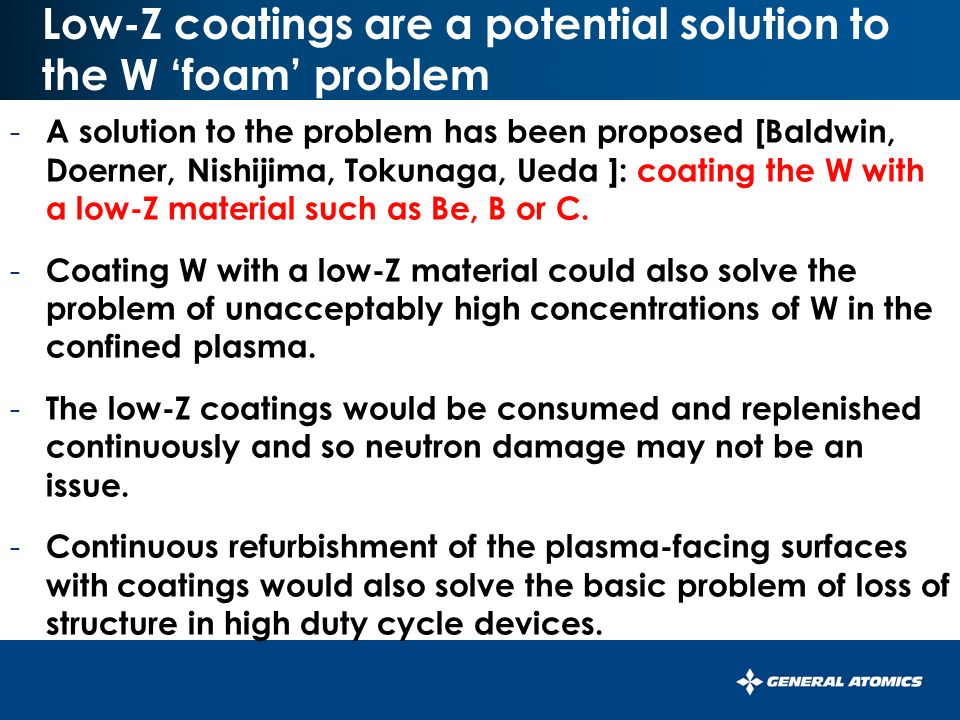 Low-Z coatings are a potential solution to the W ‘foam’ problem

- A solution to the problem has been proposed [Baldwin, Doerner, Nishijima, Tokunaga, Ueda ]: coating the W with a low-Z material such as Be, B or C.

- Coating W with a low-Z material could also solve the problem of unacceptably high concentrations of W in the confined plasma.

- The low-Z coatings would be consumed and replenished continuously and so neutron damage may not be an issue.

- Continuous refurbishment of the plasma-facing surfaces with coatings would also solve the basic problem of loss of structure in high duty cycle devices.

GENERAL ATOMICS